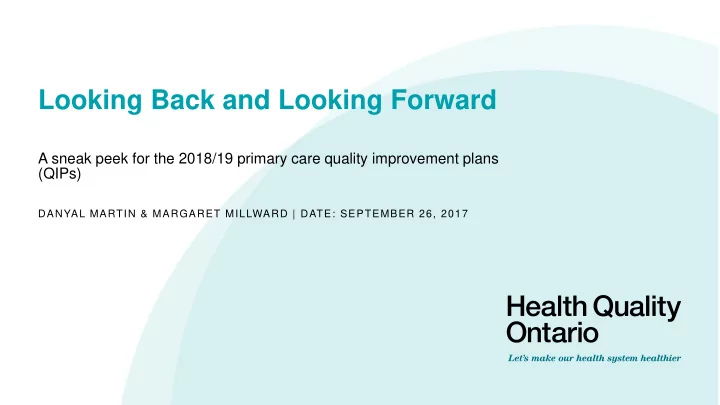 Looking Back and Looking Forward

A sneak peek for the 2018/19 primary care quality improvement plans (QIPs)

DANYAL MARTIN & MARGARET MILLWARD | DATE: SEPTEMBER 26, 2017

Health Quality Ontario

Let's make our health system healthier